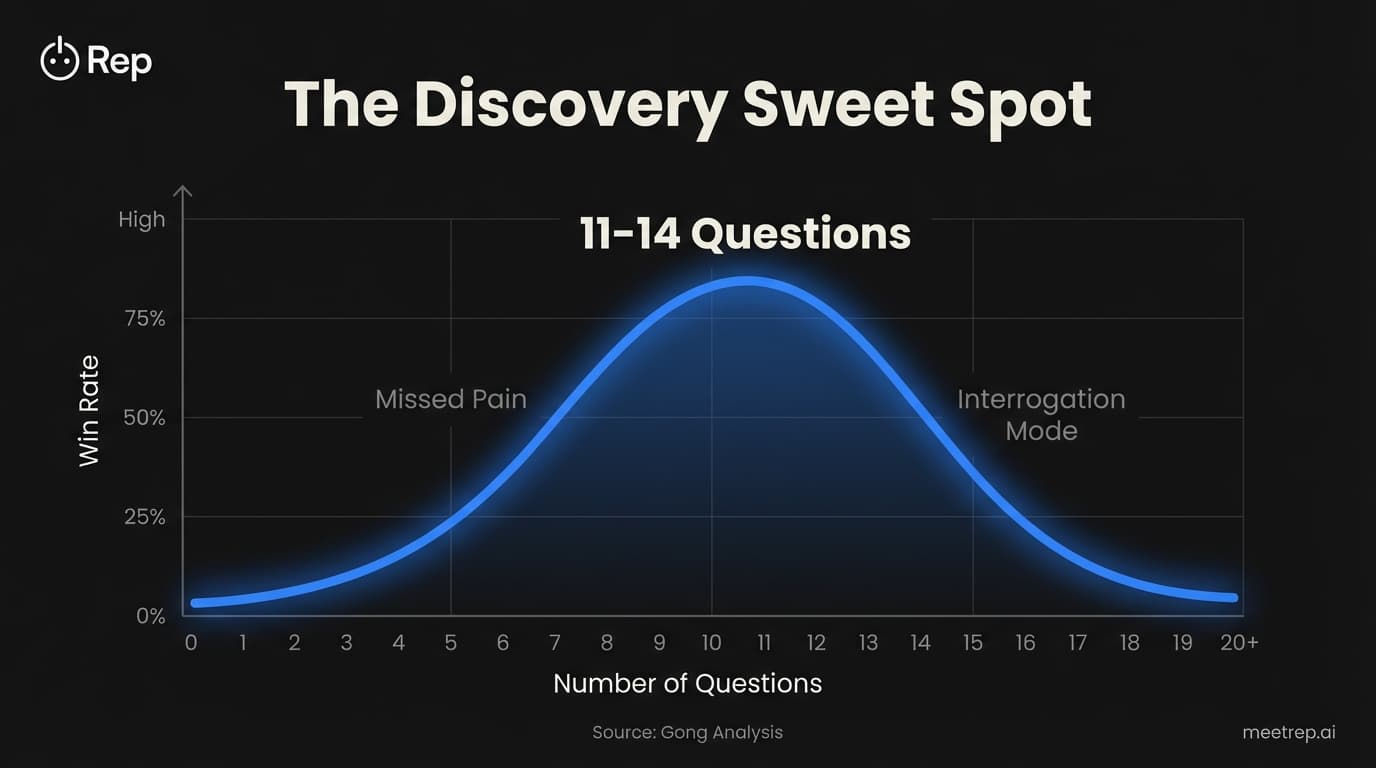 Rep

The Discovery Sweet Spot

11-14 Questions

High
75%
50%
25%
0%

Win Rate

Missed Pain

Interrogation Mode

0 1 2 3 4 5 6 7 8 9 10 11 12 13 14 15 16 17 18 19 20+

Number of Questions

Source: Gong Analysis

meetrep.ai